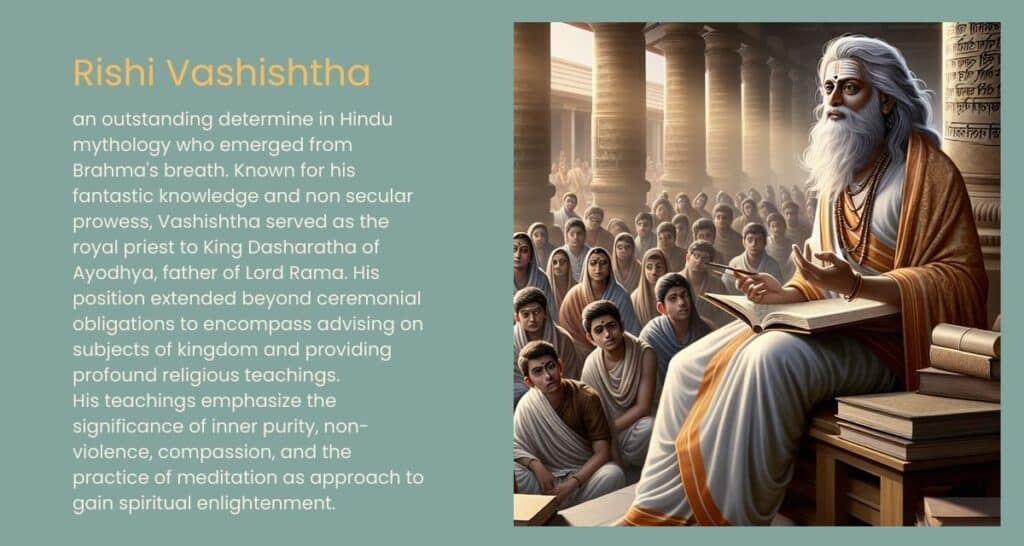 Rishi Vashishtha

an outstanding determine in Hindu mythology who emerged from Brahma's breath. Known for his fantastic knowledge and non secular prowess, Vashishtha served as the royal priest to King Dasharatha of Ayodhya, father of Lord Rama. His position extended beyond ceremonial obligations to encompass advising on subjects of kingdom and providing profound religious teachings.
His teachings emphasize the significance of inner purity, non-violence, compassion, and the practice of meditation as approach to gain spiritual enlightenment.